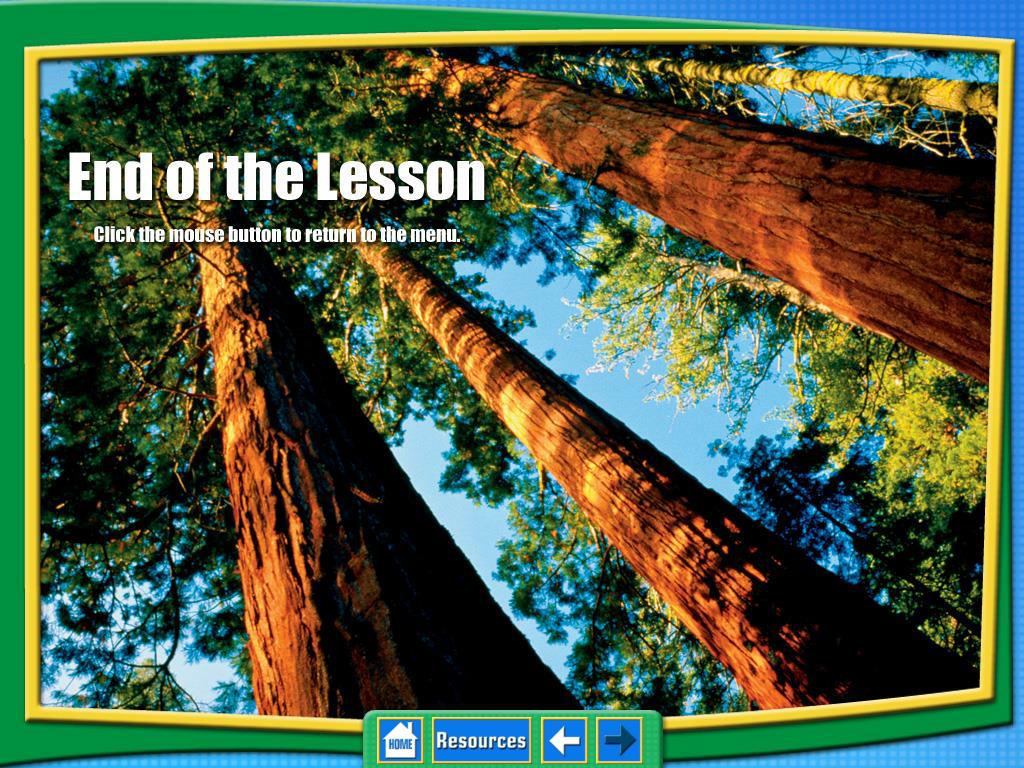 End of the Lesson

Click the mouse button to return to the menu.

HOME

Resources